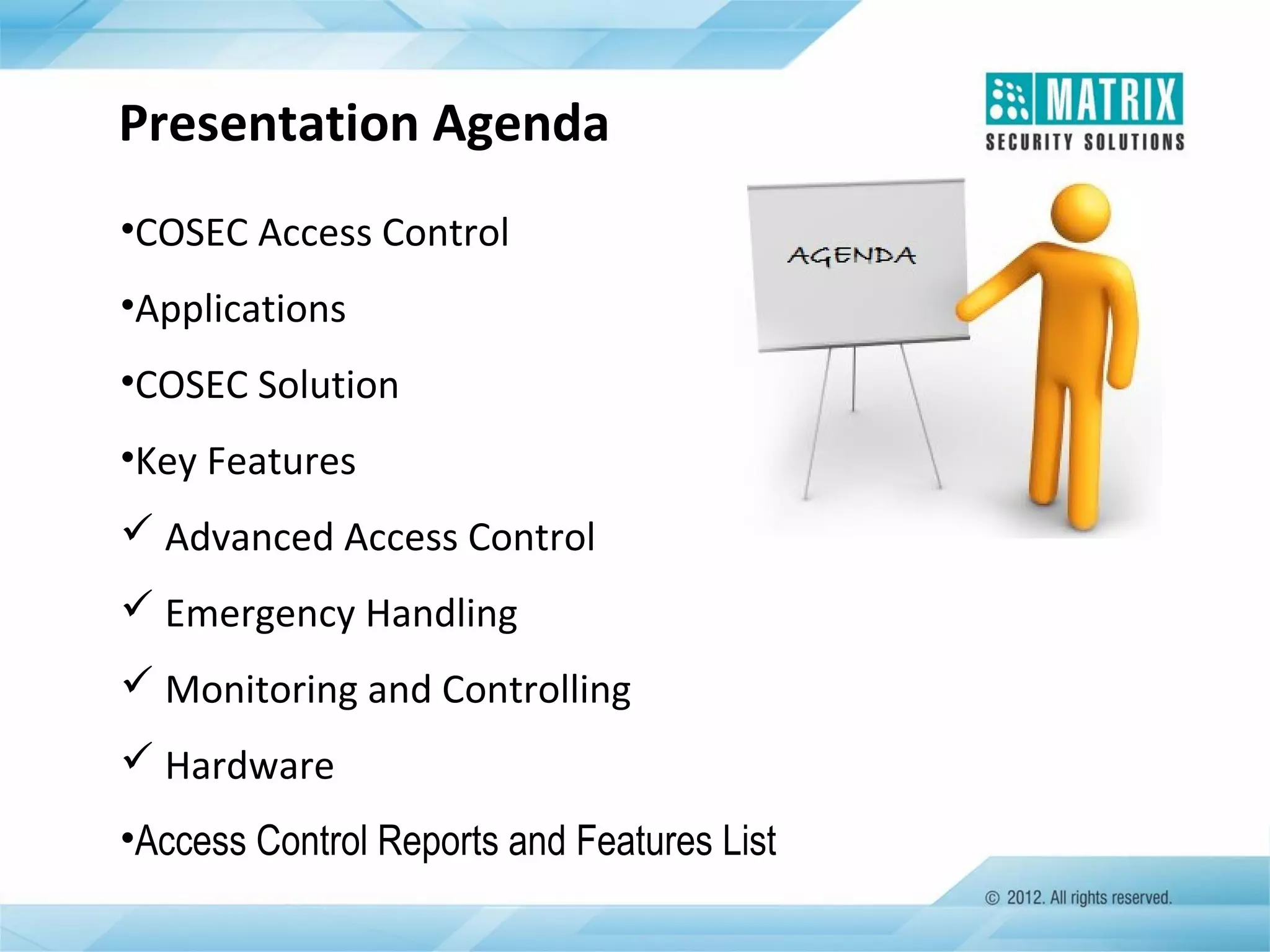 Presentation Agenda

MATRIX
SECURITY SOLUTIONS

•COSEC Access Control

•Applications

•COSEC Solution

•Key Features

✓ Advanced Access Control

✓ Emergency Handling

✓ Monitoring and Controlling

✓ Hardware

•Access Control Reports and Features List

AGENDA

© 2012. All rights reserved.